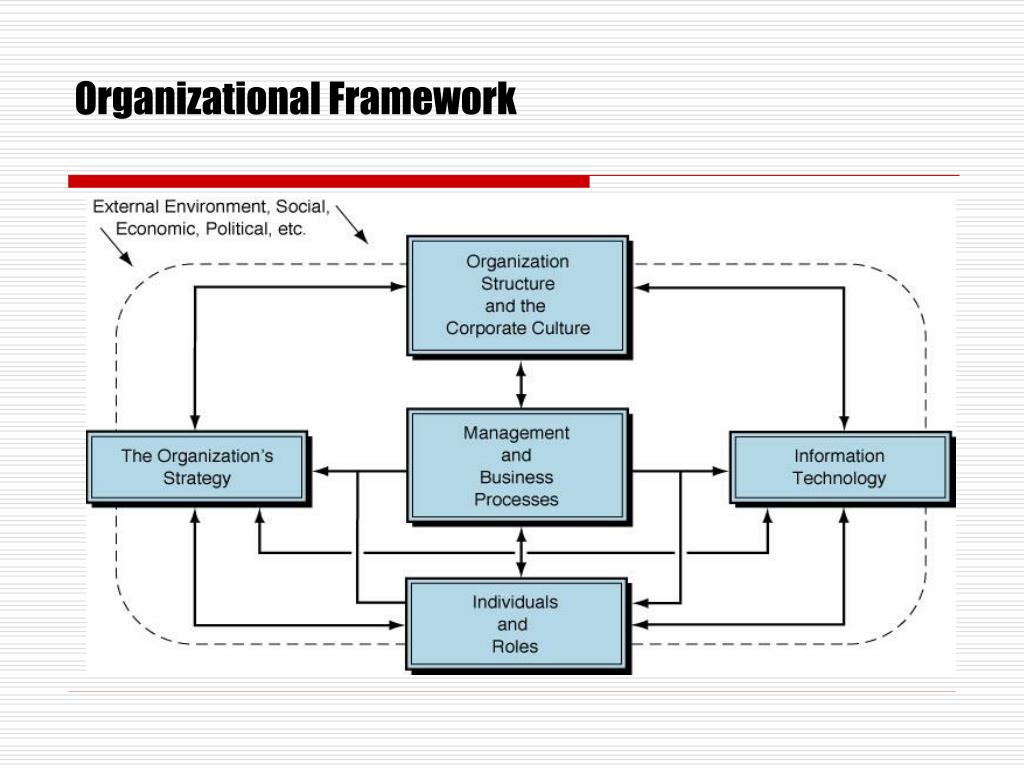 Organizational Framework

External Environment, Social, Economic, Political, etc.

Organization Structure and the Corporate Culture

The Organization's Strategy

Management and Business Processes

Information Technology

Individuals and Roles